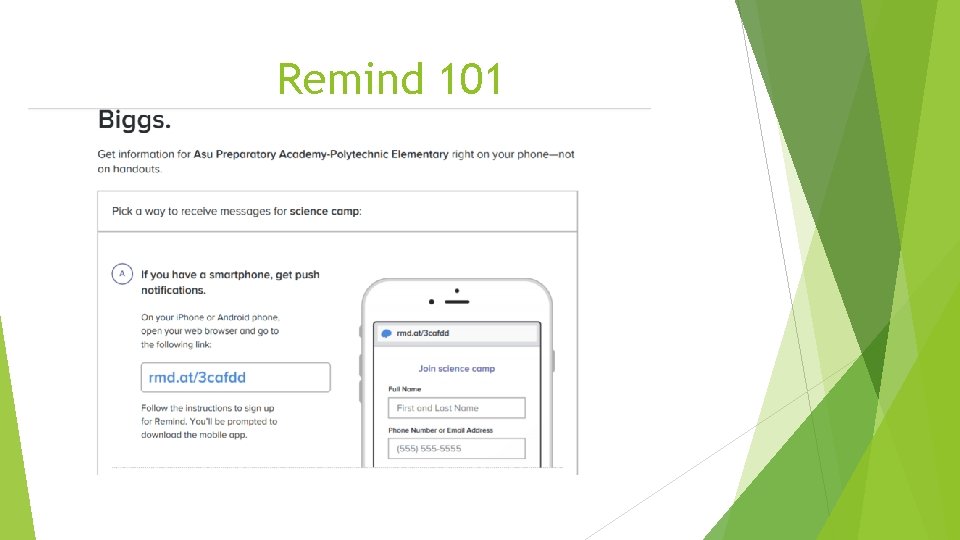 Remind 101

Biggs.

Get information for Asu Preparatory Academy-Polytechnic Elementary right on your phone—not on handouts.

Pick a way to receive messages for science camp:

A If you have a smartphone, get push notifications.

On your iPhone or Android phone, open your web browser and go to the following link:

rmd.at/3cafdd

Follow the instructions to sign up for Remind. You'll be prompted to download the mobile app.

rmd.at/3cafdd

Join science camp

Full Name

First and Last Name

Phone Number or Email Address

(555) 555-5555